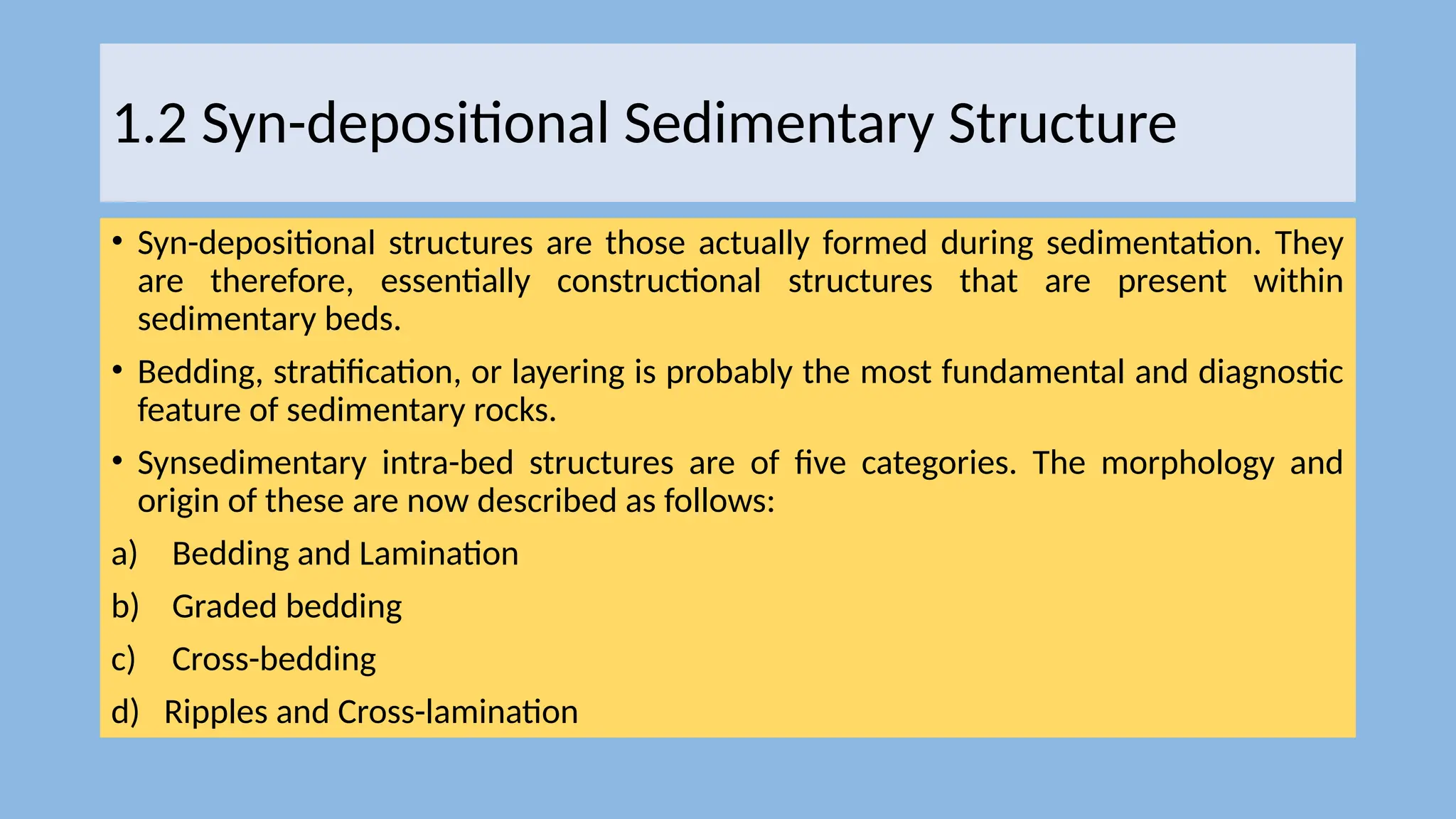 1.2 Syn-depositional Sedimentary Structure

• Syn-depositional structures are those actually formed during sedimentation. They are therefore, essentially constructional structures that are present within sedimentary beds.

• Bedding, stratification, or layering is probably the most fundamental and diagnostic feature of sedimentary rocks.

• Synsedimentary intra-bed structures are of five categories. The morphology and origin of these are now described as follows:

a) Bedding and Lamination

b) Graded bedding

c) Cross-bedding

d) Ripples and Cross-lamination